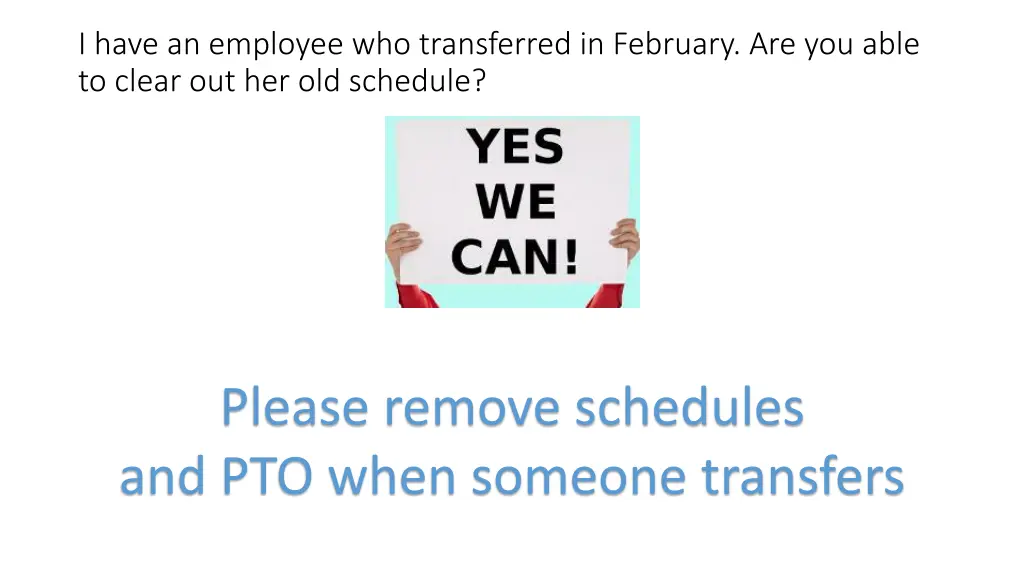 I have an employee who transferred in February. Are you able to clear out her old schedule?

YES
WE
CAN!

Please remove schedules and PTO when someone transfers